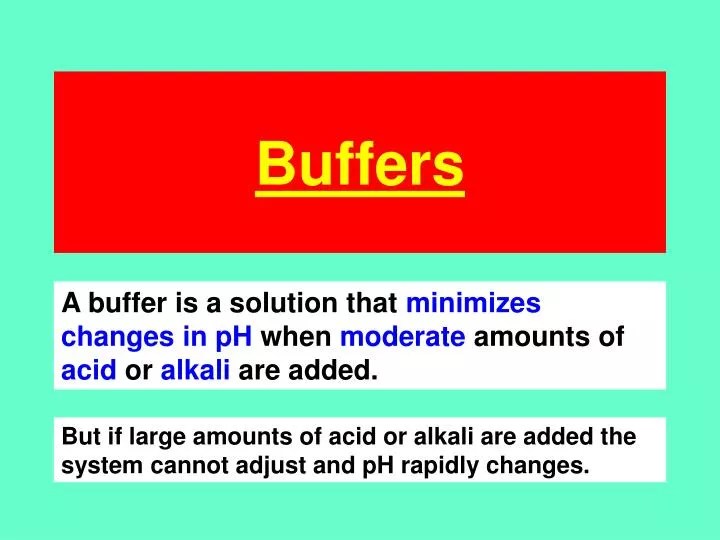 Buffers

A buffer is a solution that minimizes changes in pH when moderate amounts of acid or alkali are added.

But if large amounts of acid or alkali are added the system cannot adjust and pH rapidly changes.